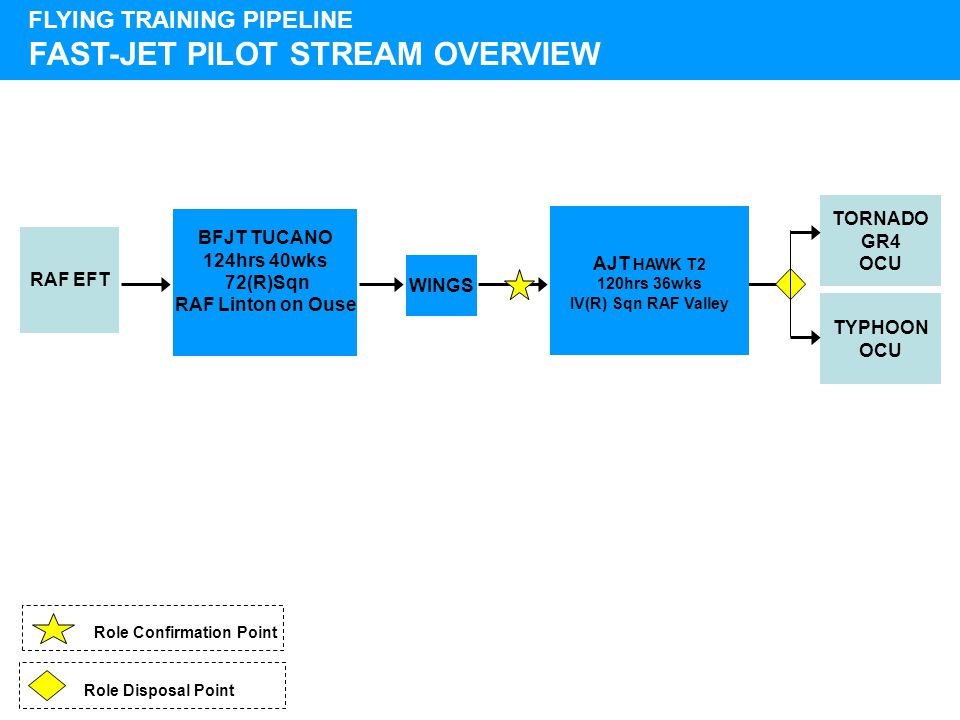 FLYING TRAINING PIPELINE
FAST-JET PILOT STREAM OVERVIEW

RAF EFT

BFJT TUCANO
124hrs 40wks
72(R)Sqn
RAF Linton on Ouse

WINGS

AJT HAWK T2
120hrs 36wks
IV(R) Sqn RAF Valley

TORNADO
GR4
OCU

TYPHOON
OCU

Role Confirmation Point

Role Disposal Point